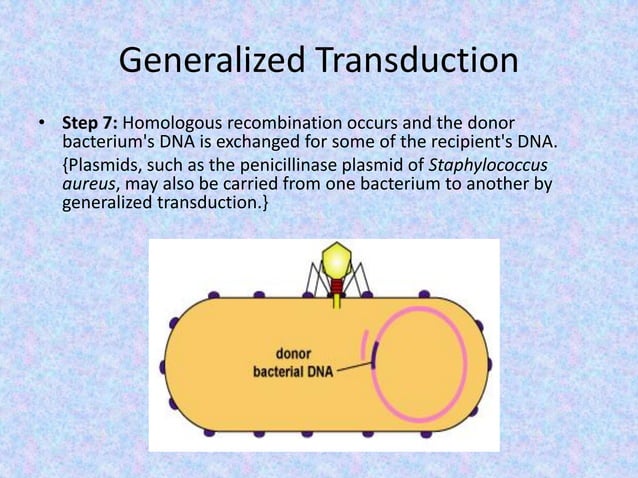 Generalized Transduction

• **Step 7:** Homologous recombination occurs and the donor bacterium's DNA is exchanged for some of the recipient's DNA.

{Plasmids, such as the penicillinase plasmid of *Staphylococcus aureus*, may also be carried from one bacterium to another by generalized transduction.}

donor bacterial DNA